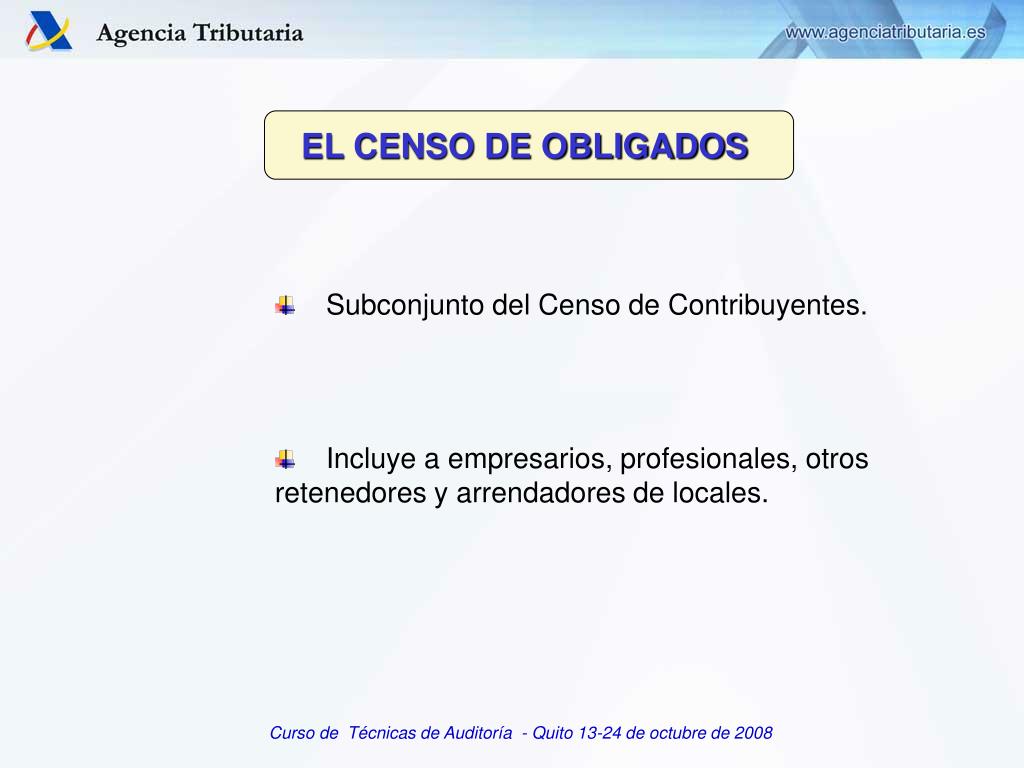 Agencia Tributaria

www.agenciatributaria.es

EL CENSO DE OBLIGADOS

Subconjunto del Censo de Contribuyentes.

Incluye a empresarios, profesionales, otros retenedores y arrendadores de locales.

Curso de Técnicas de Auditoría - Quito 13-24 de octubre de 2008